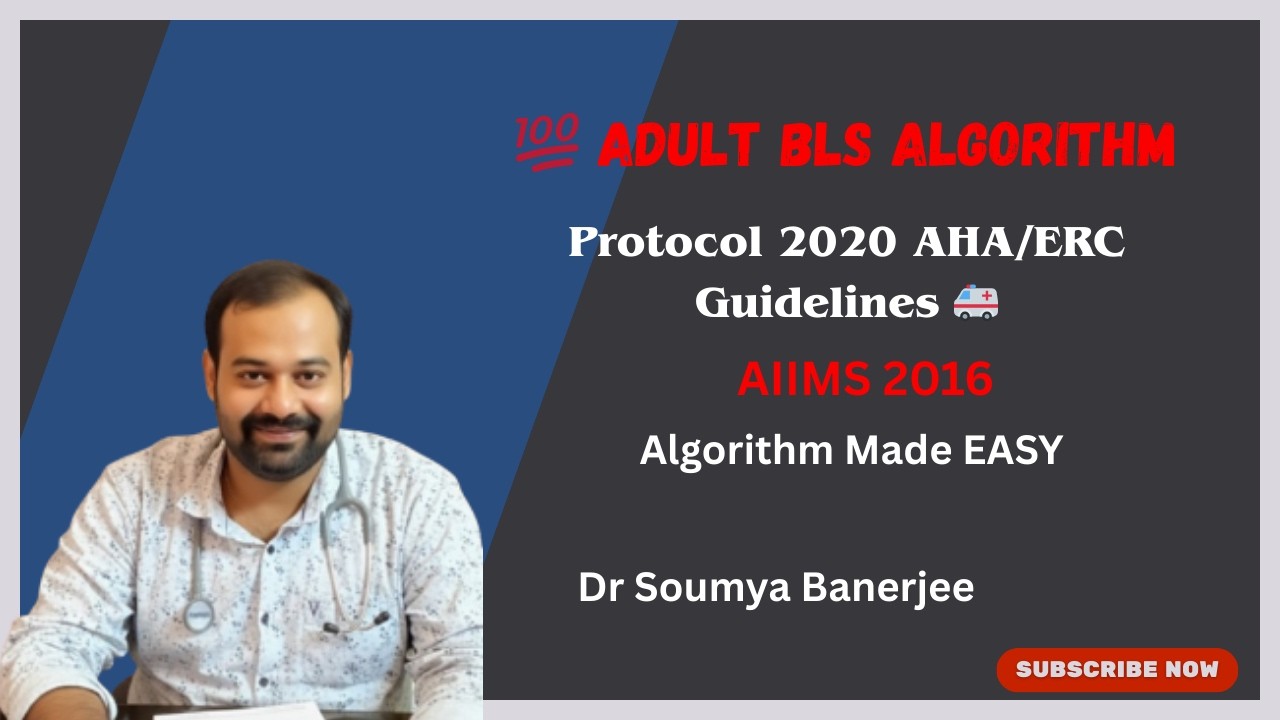 💯 ADULT BLS ALGORITHM

Protocol 2020 AHA/ERC Guidelines 🚑

AIIMS 2016

Algorithm Made EASY

Dr Soumya Banerjee

SUBSCRIBE NOW